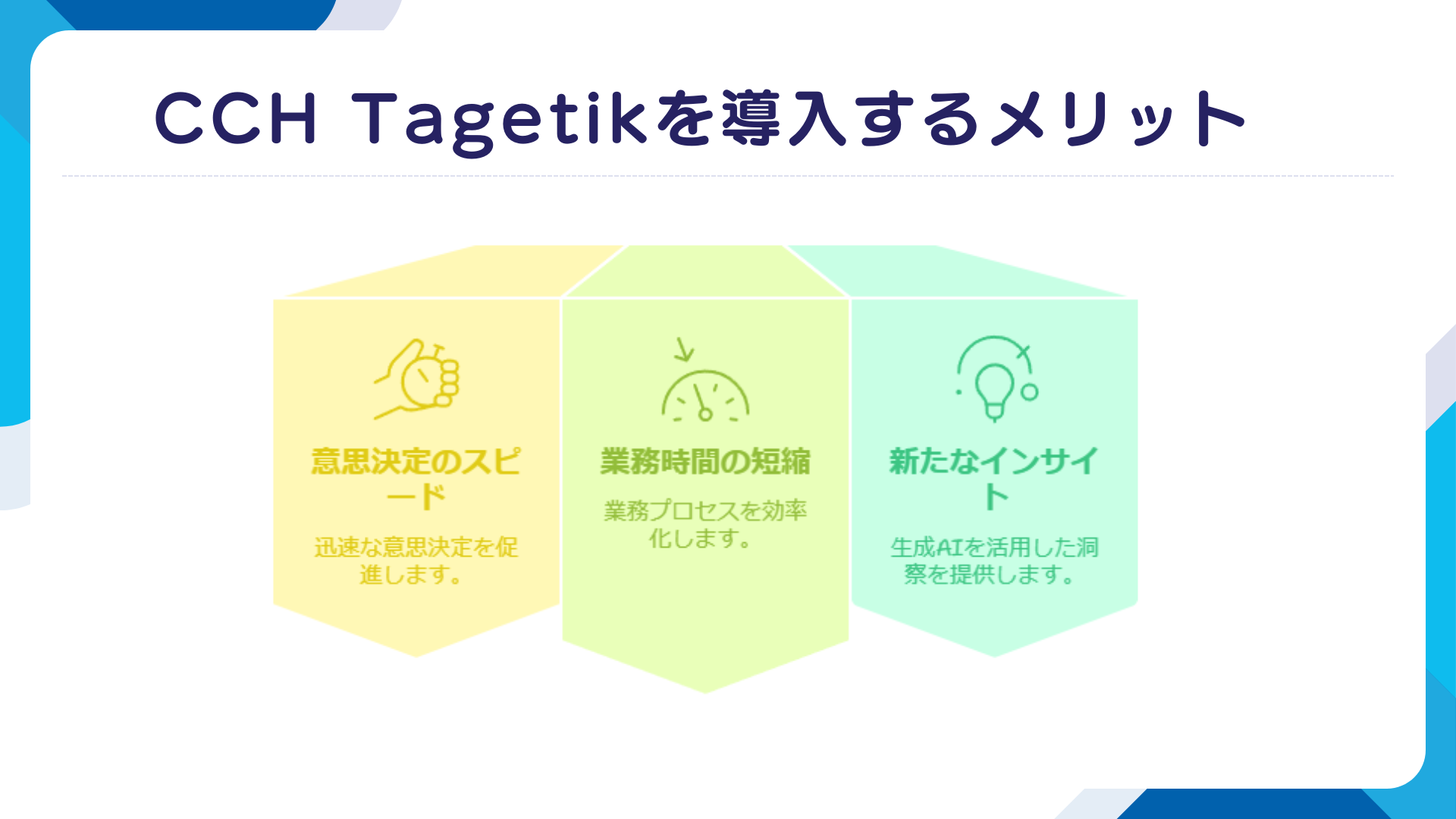 CCH Tagetikを導入するメリット

意思決定のスピード

迅速な意思決定を促進します。

業務時間の短縮

業務プロセスを効率化します。

新たなインサイト

生成AIを活用した洞察を提供します。